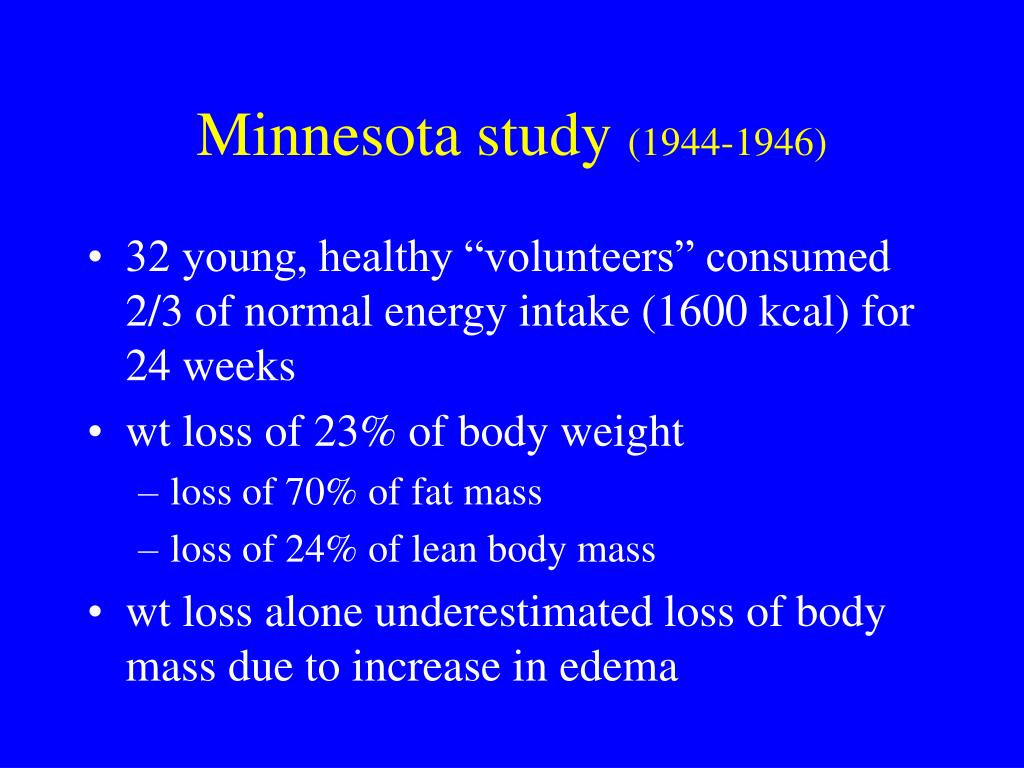 Minnesota study (1944-1946)

• 32 young, healthy “volunteers” consumed 2/3 of normal energy intake (1600 kcal) for 24 weeks

• wt loss of 23% of body weight

– loss of 70% of fat mass

– loss of 24% of lean body mass

• wt loss alone underestimated loss of body mass due to increase in edema